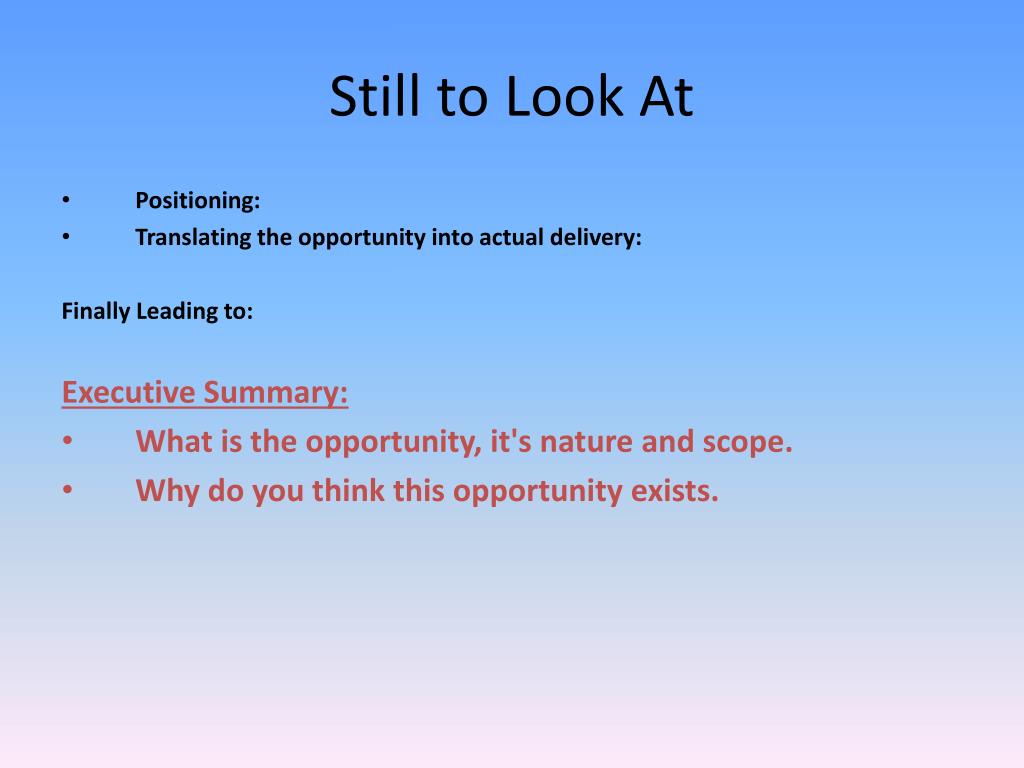 Still to Look At

• Positioning:
• Translating the opportunity into actual delivery:

Finally Leading to:

Executive Summary:
• What is the opportunity, it's nature and scope.
• Why do you think this opportunity exists.